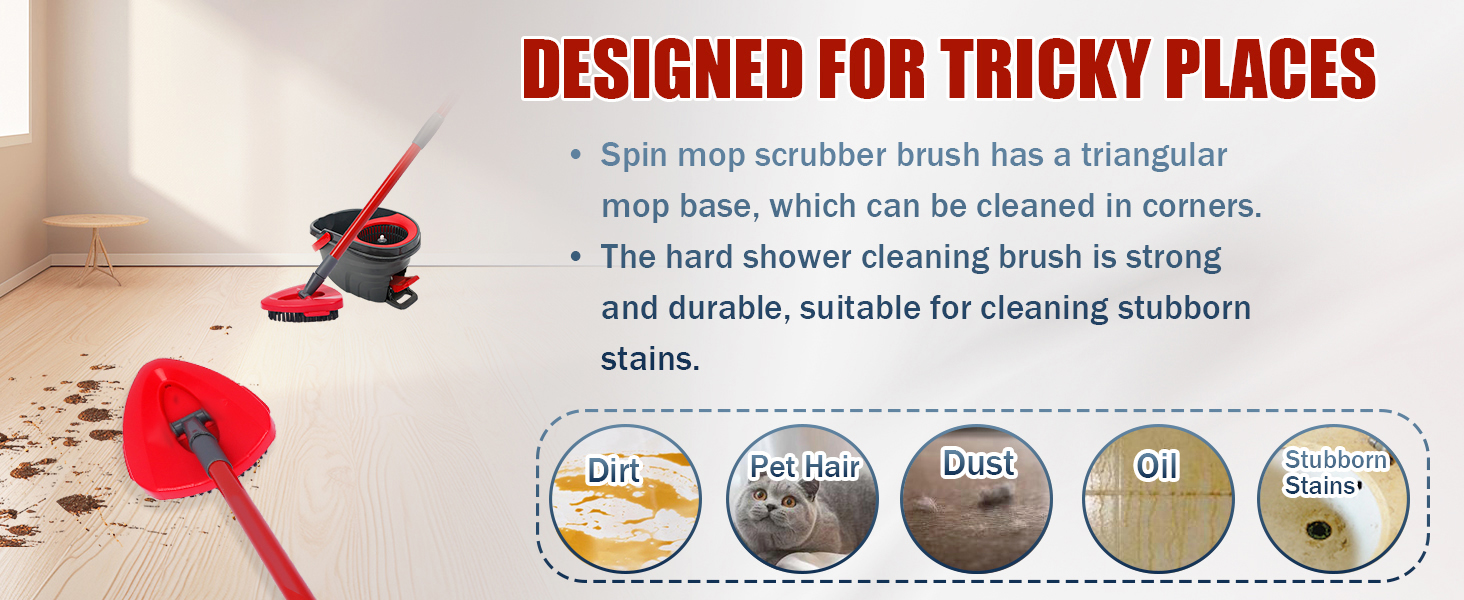 DESIGNED FOR TRICKY PLACES

• Spin mop scrubber brush has a triangular mop base, which can be cleaned in corners.

• The hard shower cleaning brush is strong and durable, suitable for cleaning stubborn stains.

Dirt

Pet Hair

Dust

Oil

Stubborn Stains